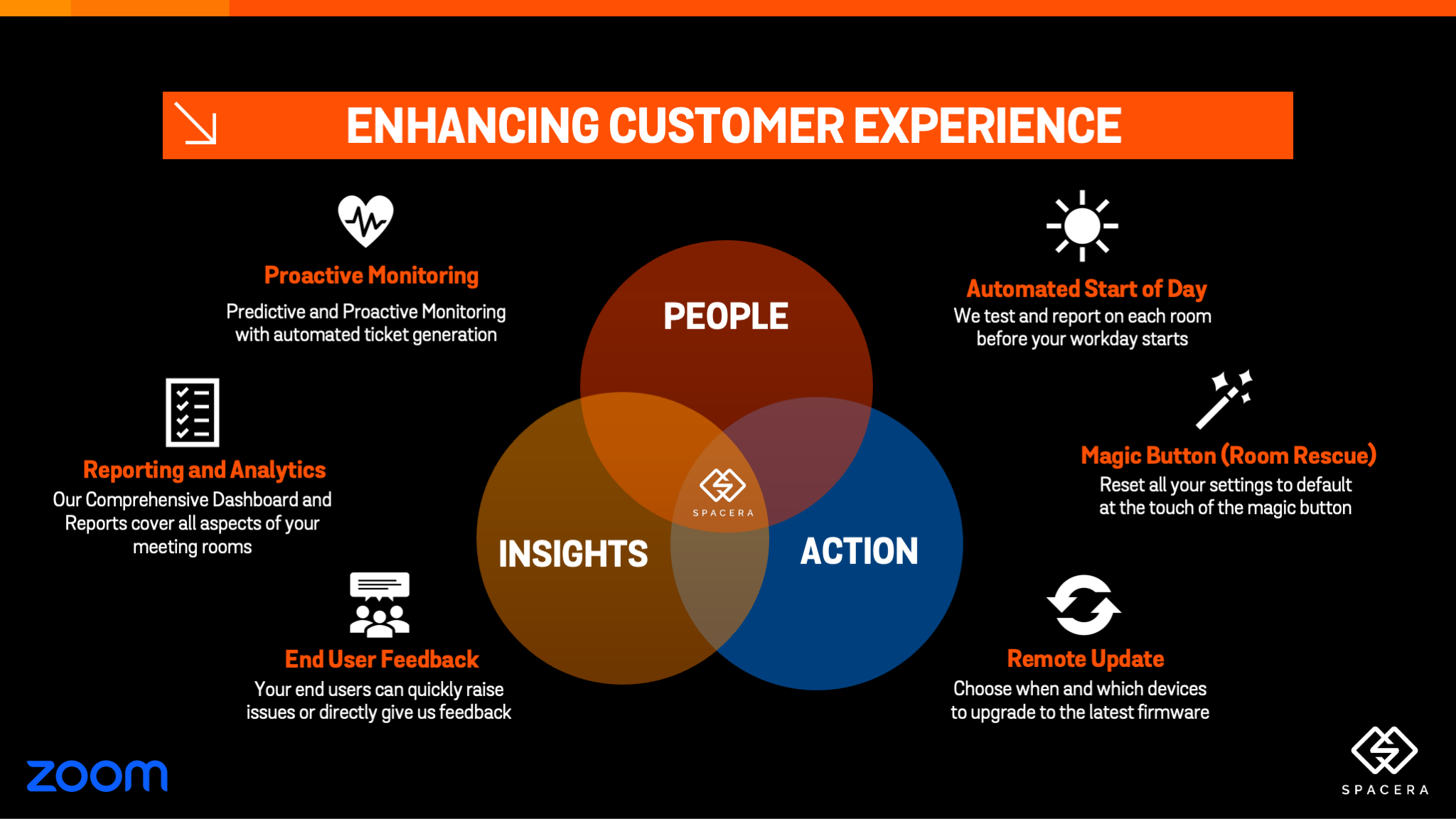 ENHANCING CUSTOMER EXPERIENCE

Proactive Monitoring
Predictive and Proactive Monitoring with automated ticket generation

Reporting and Analytics
Our Comprehensive Dashboard and Reports cover all aspects of your meeting rooms

End User Feedback
Your end users can quickly raise issues or directly give us feedback

PEOPLE

INSIGHTS

ACTION

SPACERA

Automated Start of Day
We test and report on each room before your workday starts

Magic Button (Room Rescue)
Reset all your settings to default at the touch of the magic button

Remote Update
Choose when and which devices to upgrade to the latest firmware

zoom

SPACERA